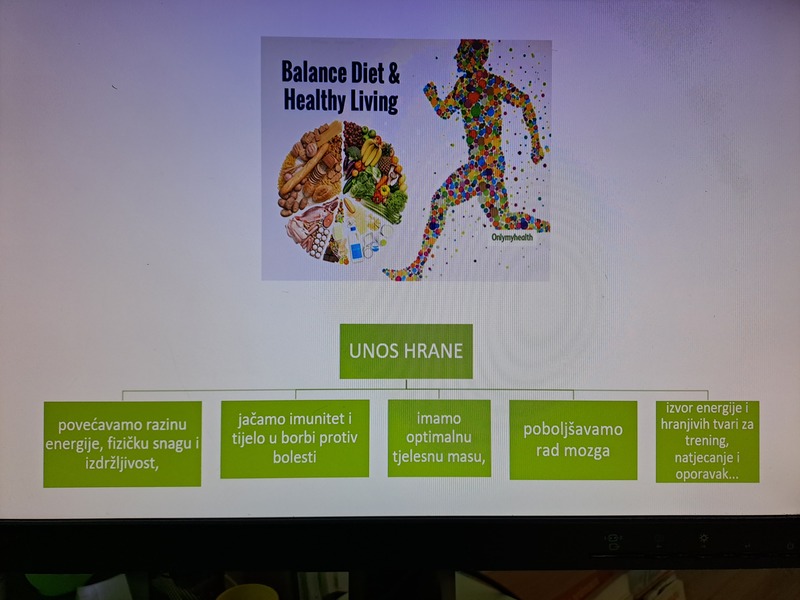 Balance Diet & Healthy Living

Onlymyhealth

UNOS HRANE

povećavamo razinu energije, fizičku snagu i izdržljivost,

jačamo imunitet i tijelo u borbi protiv bolesti

imamo optimalnu tjelesnu masu,

poboljšavamo rad mozga

izvor energije i hranjivih tvari za trening, natjecanje i oporavak...